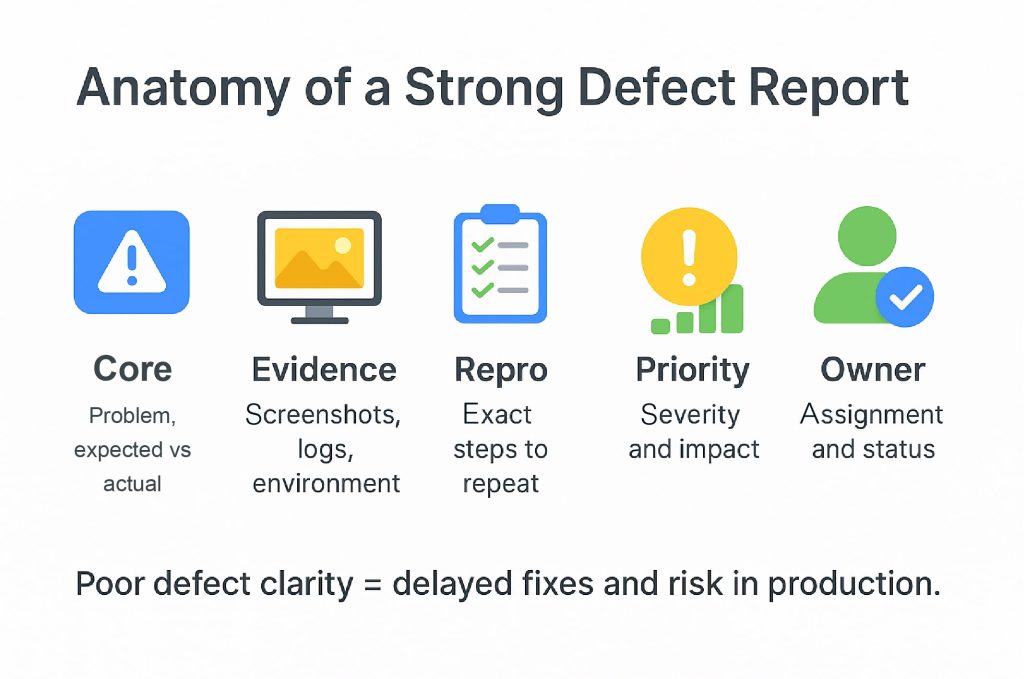 Anatomy of a Strong Defect Report

Core
Problem, expected vs actual

Evidence
Screenshots, logs, environment

Repro
Exact steps to repeat

Priority
Severity and impact

Owner
Assignment and status

Poor defect clarity = delayed fixes and risk in production.